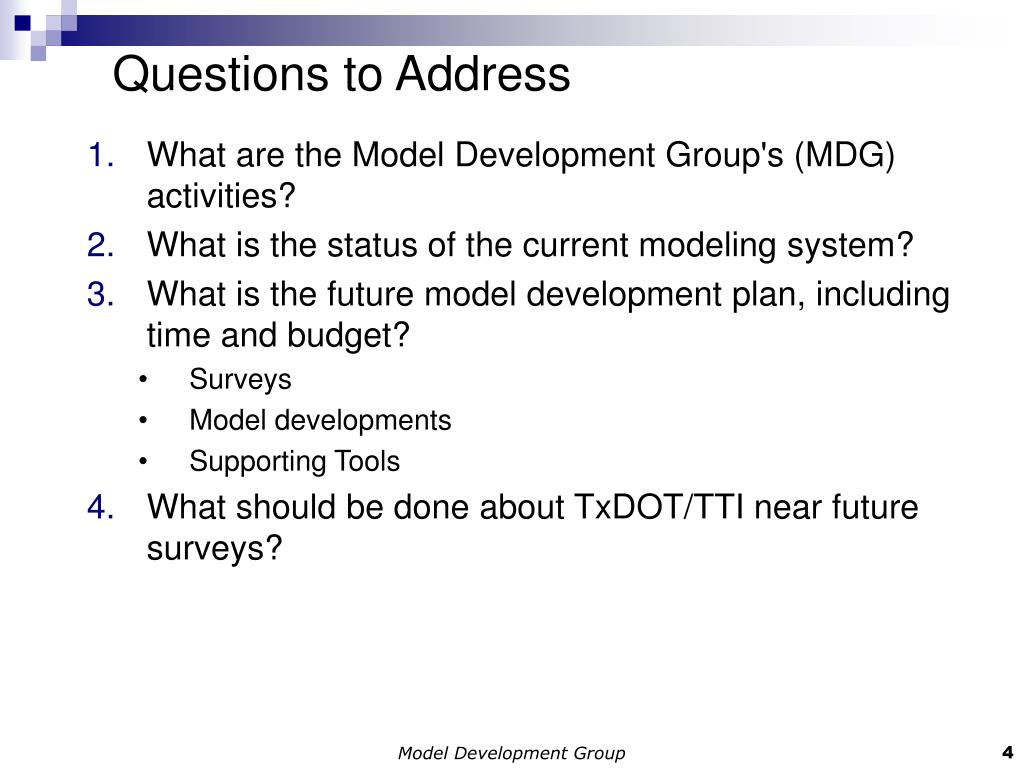 Questions to Address

1. What are the Model Development Group's (MDG) activities?
2. What is the status of the current modeling system?
3. What is the future model development plan, including time and budget?
   • Surveys
   • Model developments
   • Supporting Tools
4. What should be done about TxDOT/TTI near future surveys?

Model Development Group

4